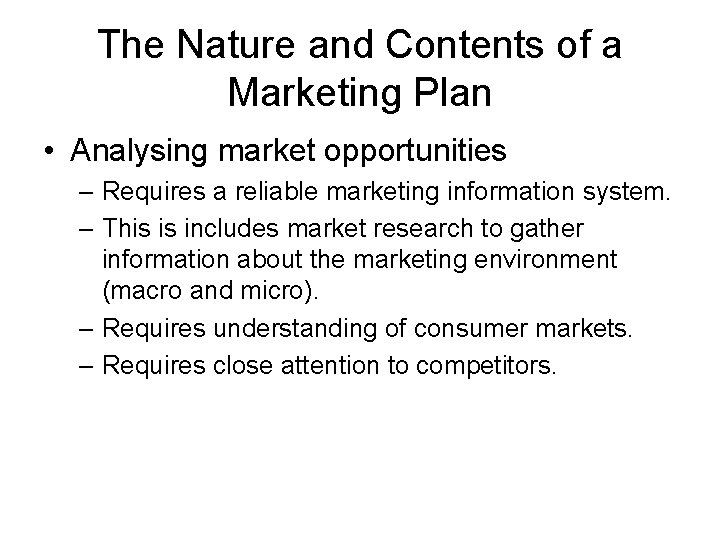 The Nature and Contents of a Marketing Plan

• Analysing market opportunities
– Requires a reliable marketing information system.
– This is includes market research to gather information about the marketing environment (macro and micro).
– Requires understanding of consumer markets.
– Requires close attention to competitors.